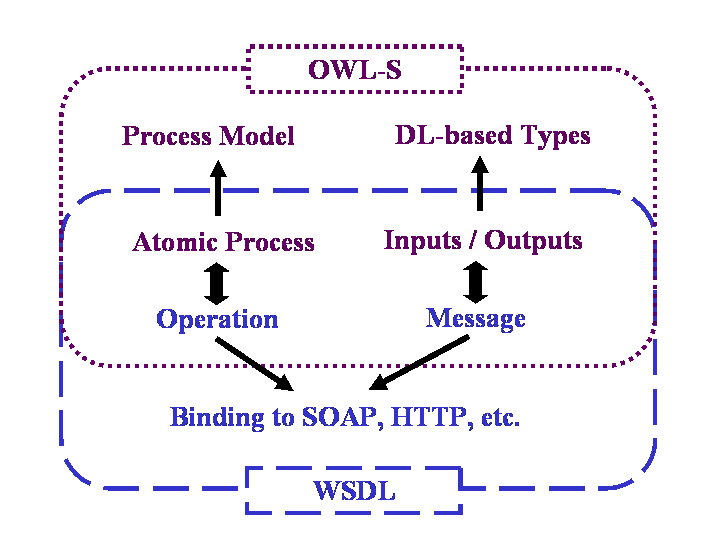 OWL-S

Process Model

DL-based Types

Atomic Process

Inputs / Outputs

Operation

Message

Binding to SOAP, HTTP, etc.

WSDL